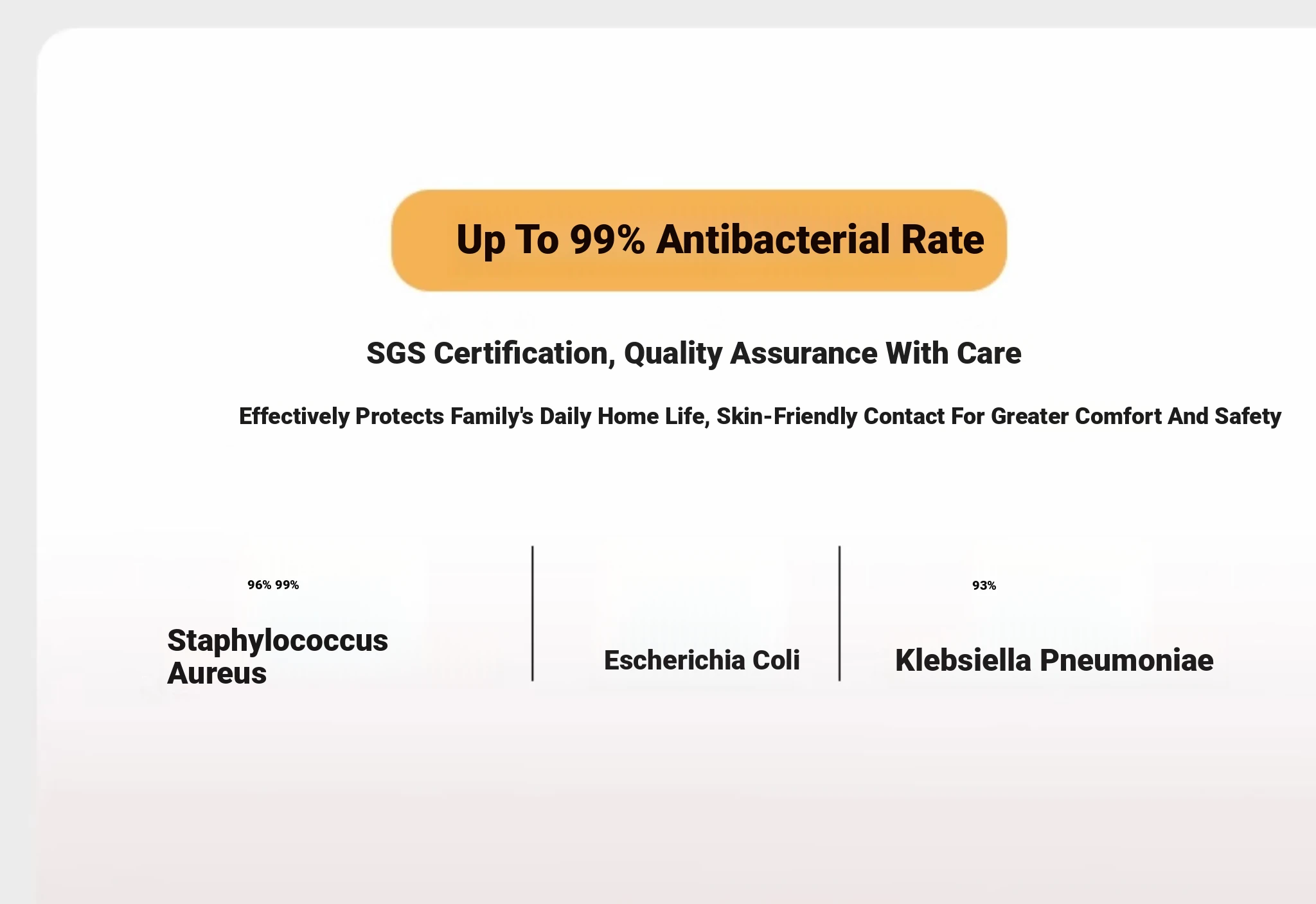 Up To 99% Antibacterial Rate

SGS Certification, Quality Assurance With Care

Effectively Protects Family's Daily Home Life, Skin-Friendly Contact For Greater Comfort And Safety

96% 99%

Staphylococcus Aureus

Escherichia Coli

93%

Klebsiella Pneumoniae